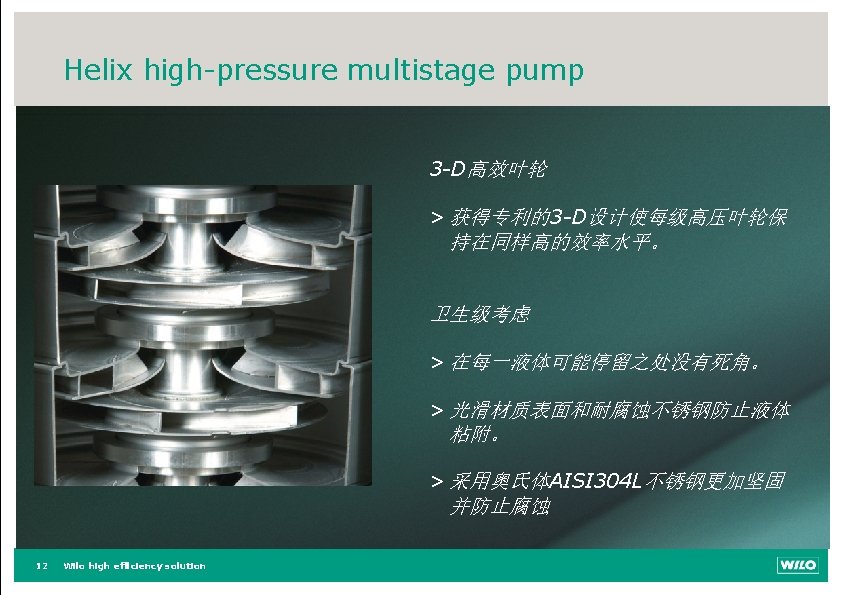 Helix high-pressure multistage pump

3-D高效叶轮

> 获得专利的3-D设计使每级高压叶轮保持在同样高的效率水平。

卫生级考虑

> 在每一液体可能停留之处没有死角。

> 光滑材质表面和耐腐蚀不锈钢防止液体粘附。

> 采用奥氏体AISI304L不锈钢更加坚固并防止腐蚀

12 Wilo high efficiency solution

WILO